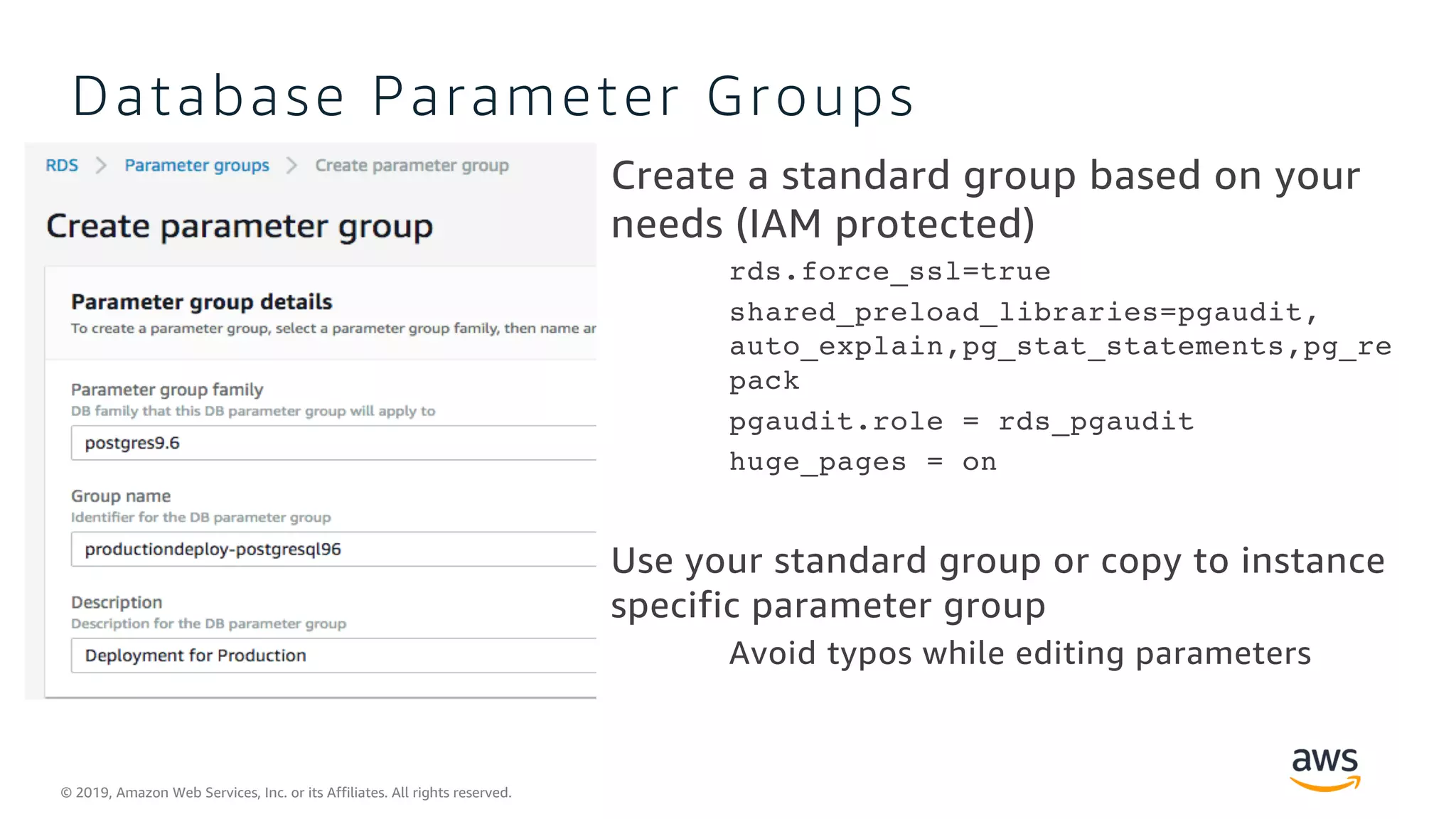 Database Parameter Groups

RDS > Parameter groups > Create parameter group

Create parameter group

Parameter group details

To create a parameter group, select a parameter group family, then name ar

Parameter group family

DB family that this DB parameter group will apply to

postgres9.6

Group name

Identifier for the DB parameter group

productiondeploy-postgresql96

Description

Description for the DB parameter group

Deployment for Production

Create a standard group based on your needs (IAM protected)

rds.force_ssl=true

shared_preload_libraries=pgaudit, auto_explain,pg_stat_statements,pg_repack

pgaudit.role = rds_pgaudit

huge_pages = on

Use your standard group or copy to instance specific parameter group

Avoid typos while editing parameters

© 2019, Amazon Web Services, Inc. or its Affiliates. All rights reserved.

aws